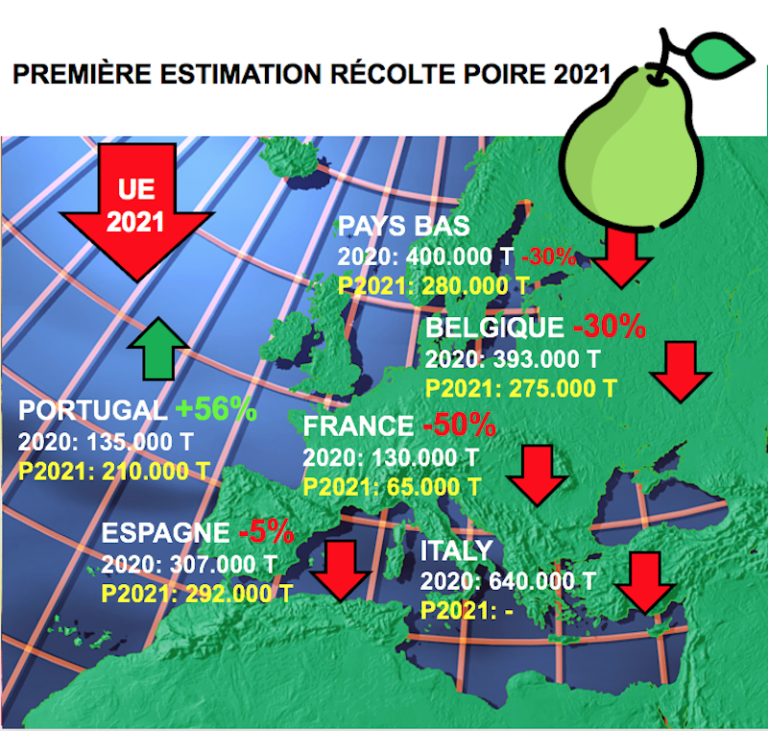 PREMIÈRE ESTIMATION RÉCOLTE POIRE 2021

UE 2021

PAYS BAS
2020: 400.000 T -30%
P2021: 280.000 T

BELGIQUE -30%
2020: 393.000 T
P2021: 275.000 T

PORTUGAL +56%
2020: 135.000 T
P2021: 210.000 T

FRANCE -50%
2020: 130.000 T
P2021: 65.000 T

ESPAGNE -5%
2020: 307.000 T
P2021: 292.000 T

ITALY
2020: 640.000 T
P2021: -